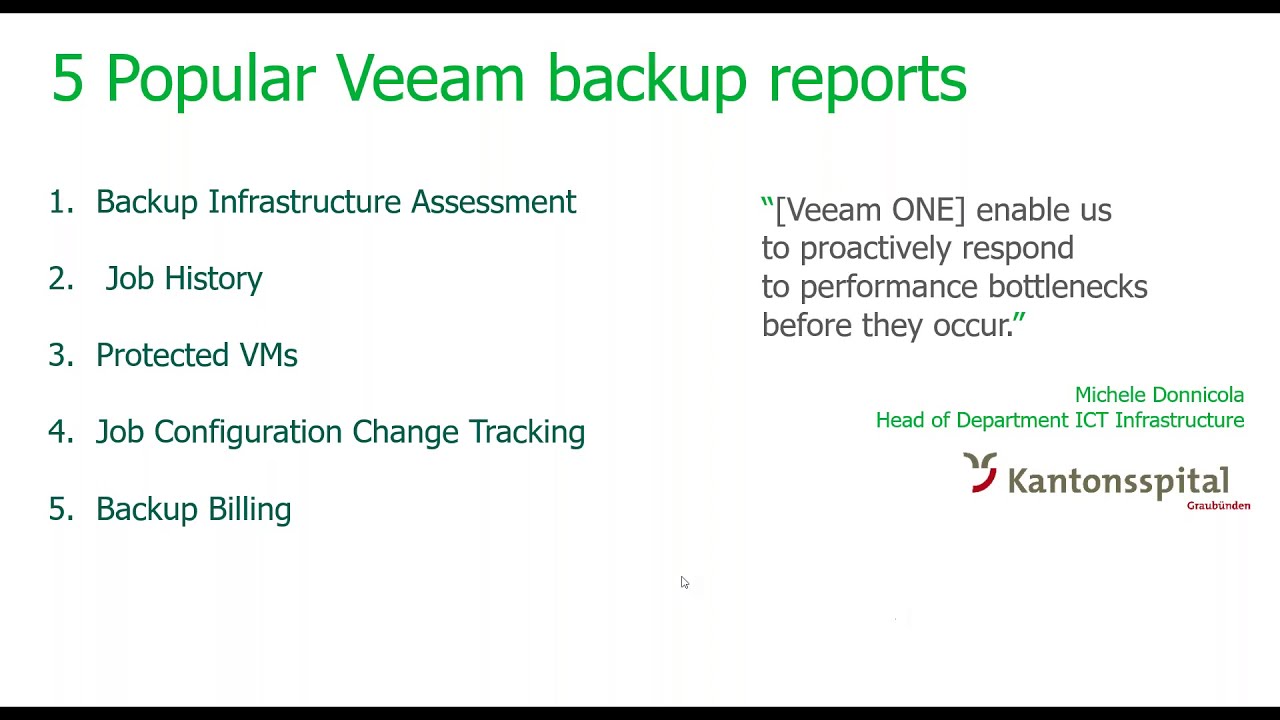 5 Popular Veeam backup reports

1. Backup Infrastructure Assessment

2. Job History

3. Protected VMs

4. Job Configuration Change Tracking

5. Backup Billing

"[Veeam ONE] enable us to proactively respond to performance bottlenecks before they occur."

Michele Donnicola
Head of Department ICT Infrastructure

Kantonsspital
Graubünden